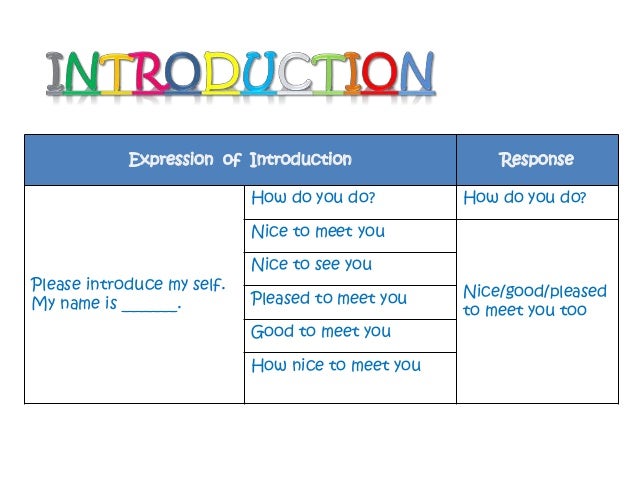 INTRODUCTION

| Expression of Introduction | | Response |
|---|---|---|
| Please introduce my self. My name is ______. | How do you do? | How do you do? |
| | Nice to meet you | Nice/good/pleased to meet you too |
| | Nice to see you | |
| | Pleased to meet you | |
| | Good to meet you | |
| | How nice to meet you | |